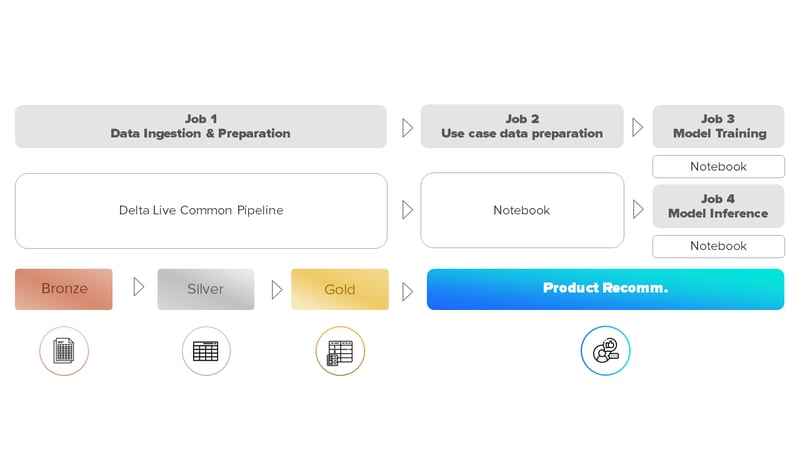 Job 1
Data Ingestion & Preparation

Job 2
Use case data preparation

Job 3
Model Training

Notebook

Delta Live Common Pipeline

Notebook

Job 4
Model Inference

Notebook

Bronze

Silver

Gold

Product Recomm.